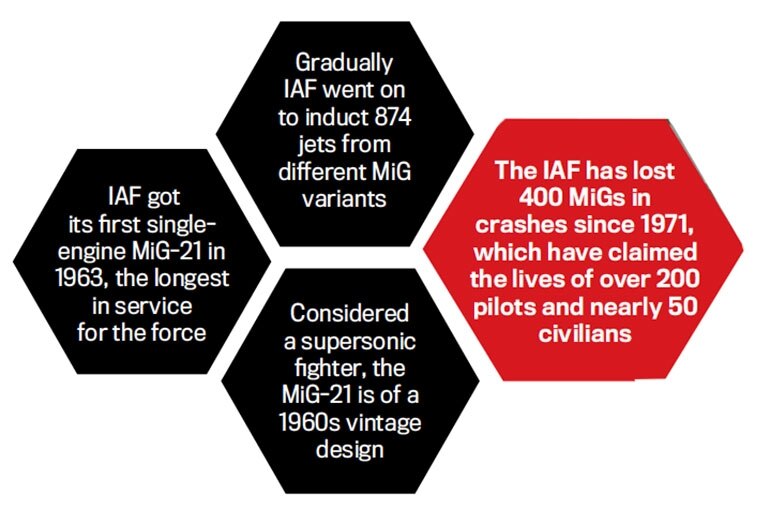 IAF got its first single-engine MiG-21 in 1963, the longest in service for the force

Gradually IAF went on to induct 874 jets from different MiG variants

Considered a supersonic fighter, the MiG-21 is of a 1960s vintage design

The IAF has lost 400 MiGs in crashes since 1971, which have claimed the lives of over 200 pilots and nearly 50 civilians